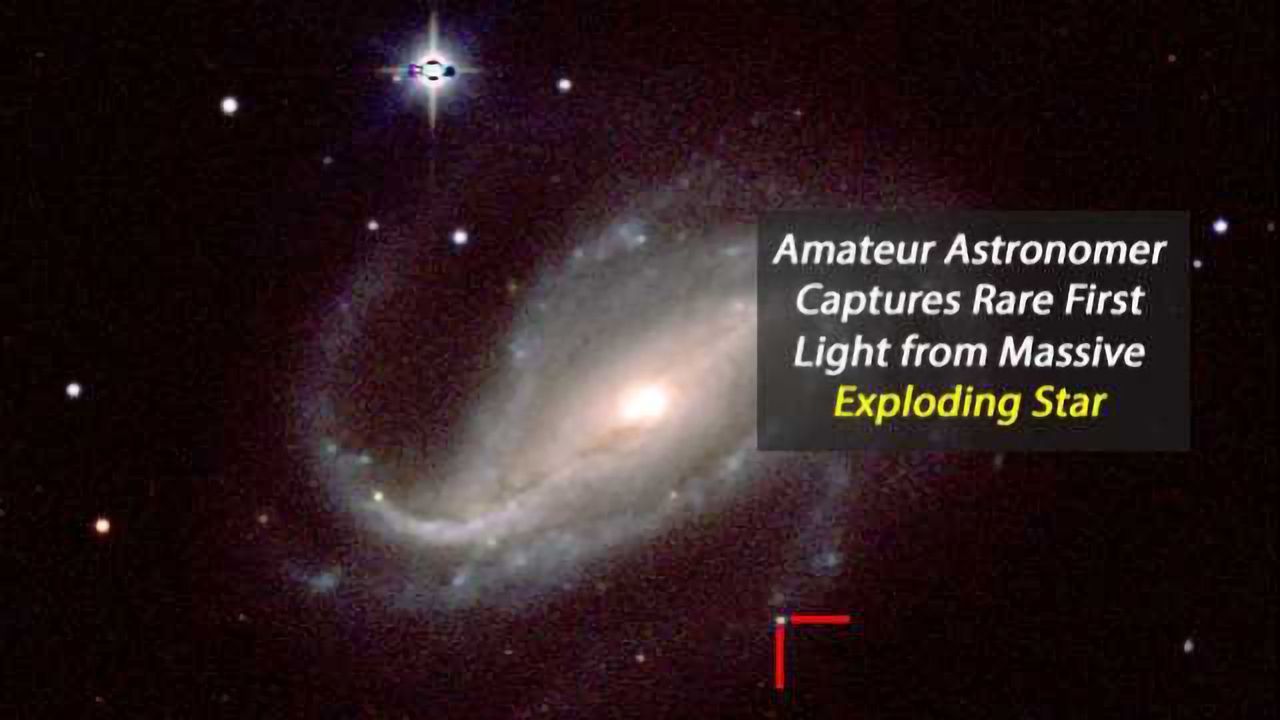 Amateur Astronomer Captures Rare First Light from Massive Exploding Star